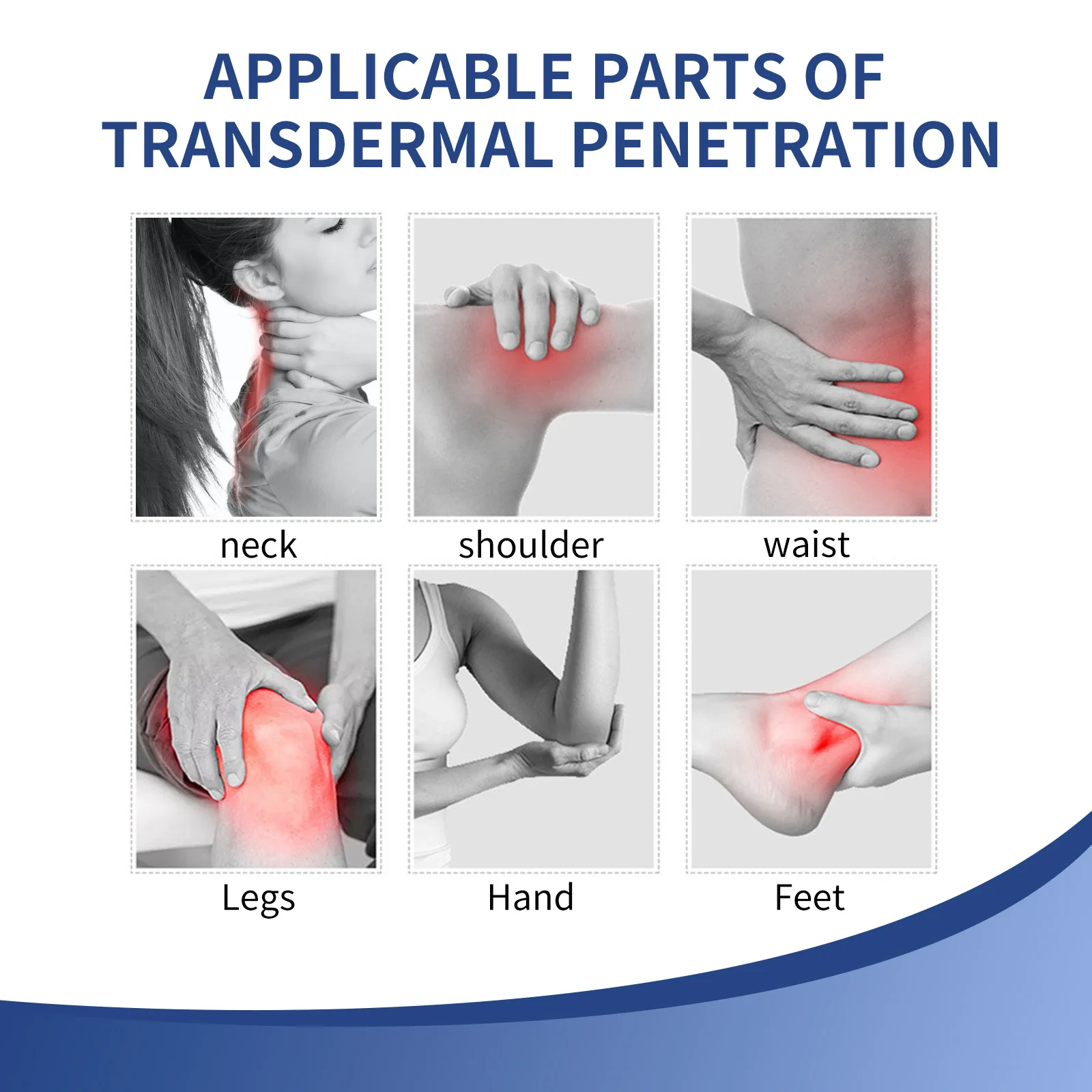 APPLICABLE PARTS OF TRANSDERMAL PENETRATION

neck

shoulder

waist

Legs

Hand

Feet